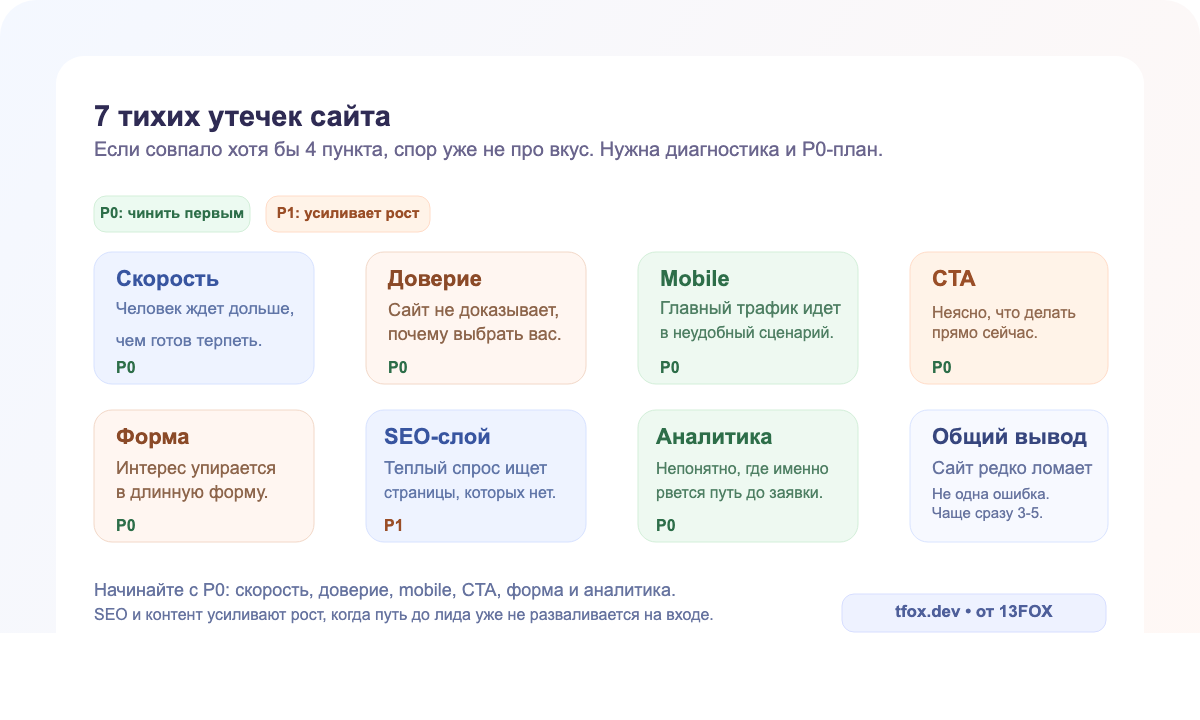 7 тихих утечек сайта
Если совпало хотя бы 4 пункта, спор уже не про вкус. Нужна диагностика и P0-план.

P0: чинить первым
P1: усиливает рост

Скорость
Человек ждет дольше, чем готов терпеть.
P0

Доверие
Сайт не доказывает, почему выбрать вас.
P0

Mobile
Главный трафик идет в неудобный сценарий.
P0

CTA
Неясно, что делать прямо сейчас.
P0

Форма
Интерес упирается в длинную форму.
P0

SEO-слой
Теплый спрос ищет страницы, которых нет.
P1

Аналитика
Непонятно, где именно рвется путь до заявки.
P0

Общий вывод
Сайт редко ломает
Не одна ошибка. Чаще сразу 3-5.

Начинайте с P0: скорость, доверие, mobile, CTA, форма и аналитика.
SEO и контент усиливают рост, когда путь до лида уже не разваливается на входе.

tfox.dev • от 13FOX